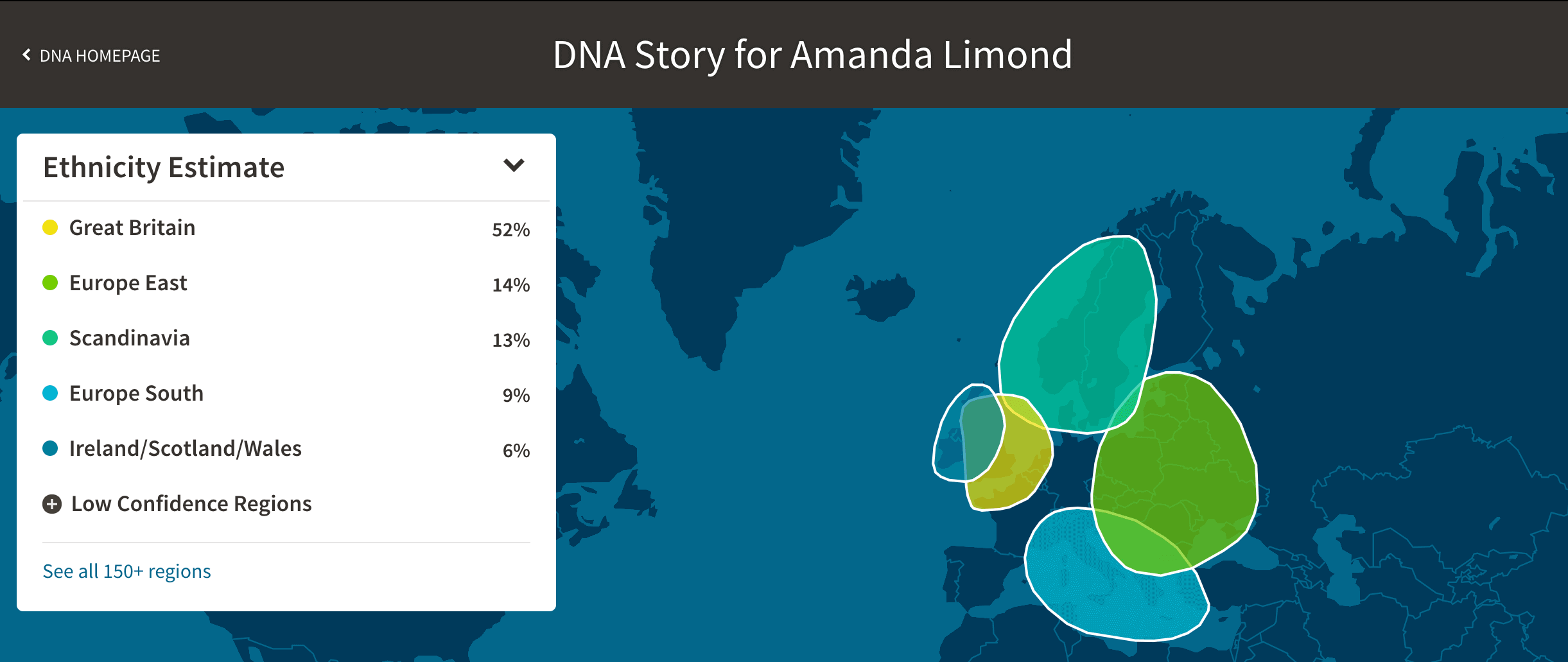 DNA HOMEPAGE

DNA Story for Amanda Limond

Ethnicity Estimate

| | |
|---|---|
| Great Britain | 52% |
| Europe East | 14% |
| Scandinavia | 13% |
| Europe South | 9% |
| Ireland/Scotland/Wales | 6% |

Low Confidence Regions

See all 150+ regions